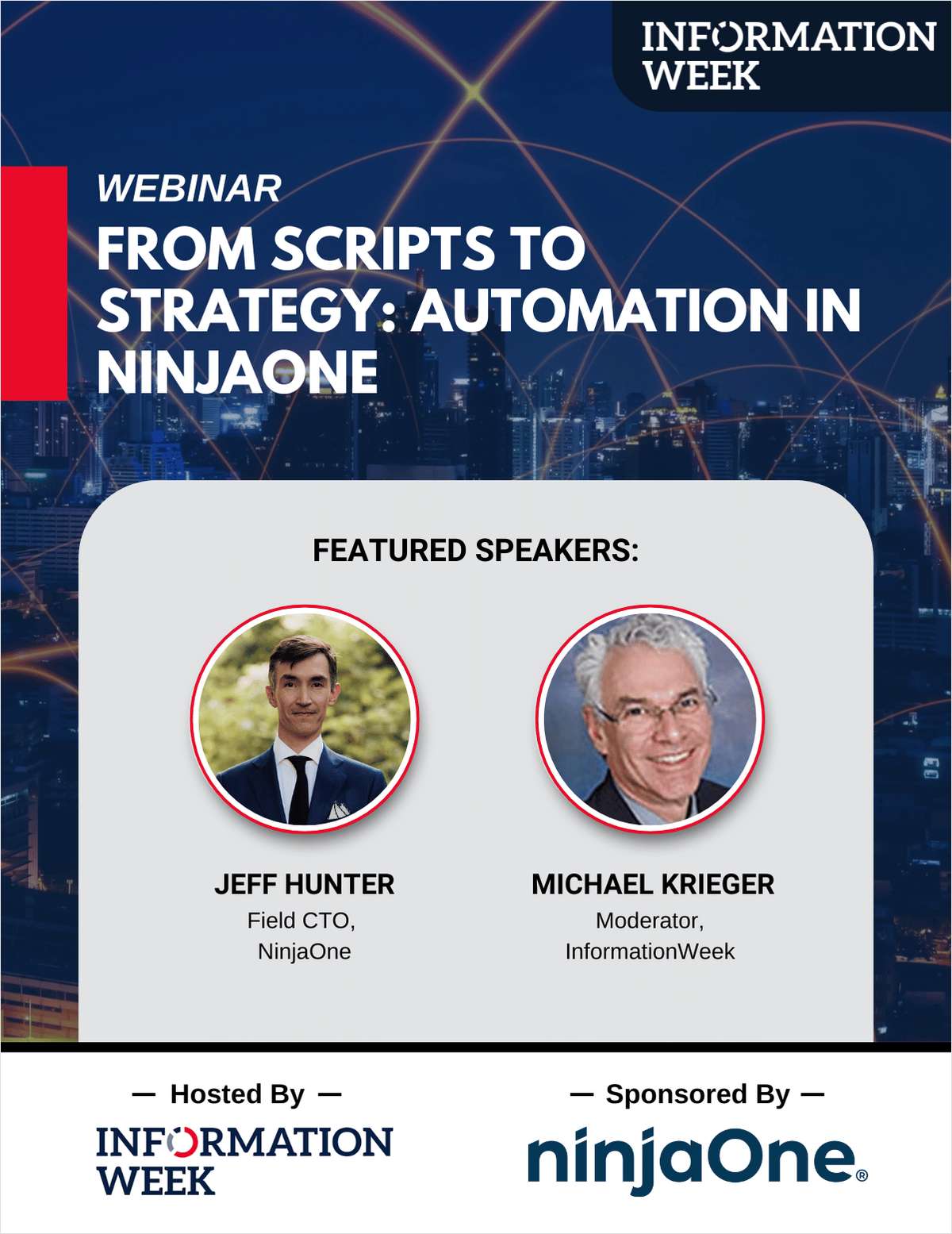 INFORMATION WEEK

WEBINAR

FROM SCRIPTS TO STRATEGY: AUTOMATION IN NINJAONE

FEATURED SPEAKERS:

JEFF HUNTER
Field CTO,
NinjaOne

MICHAEL KRIEGER
Moderator,
InformationWeek

— Hosted By —

INFORMATION WEEK

— Sponsored By —

ninjaOne®